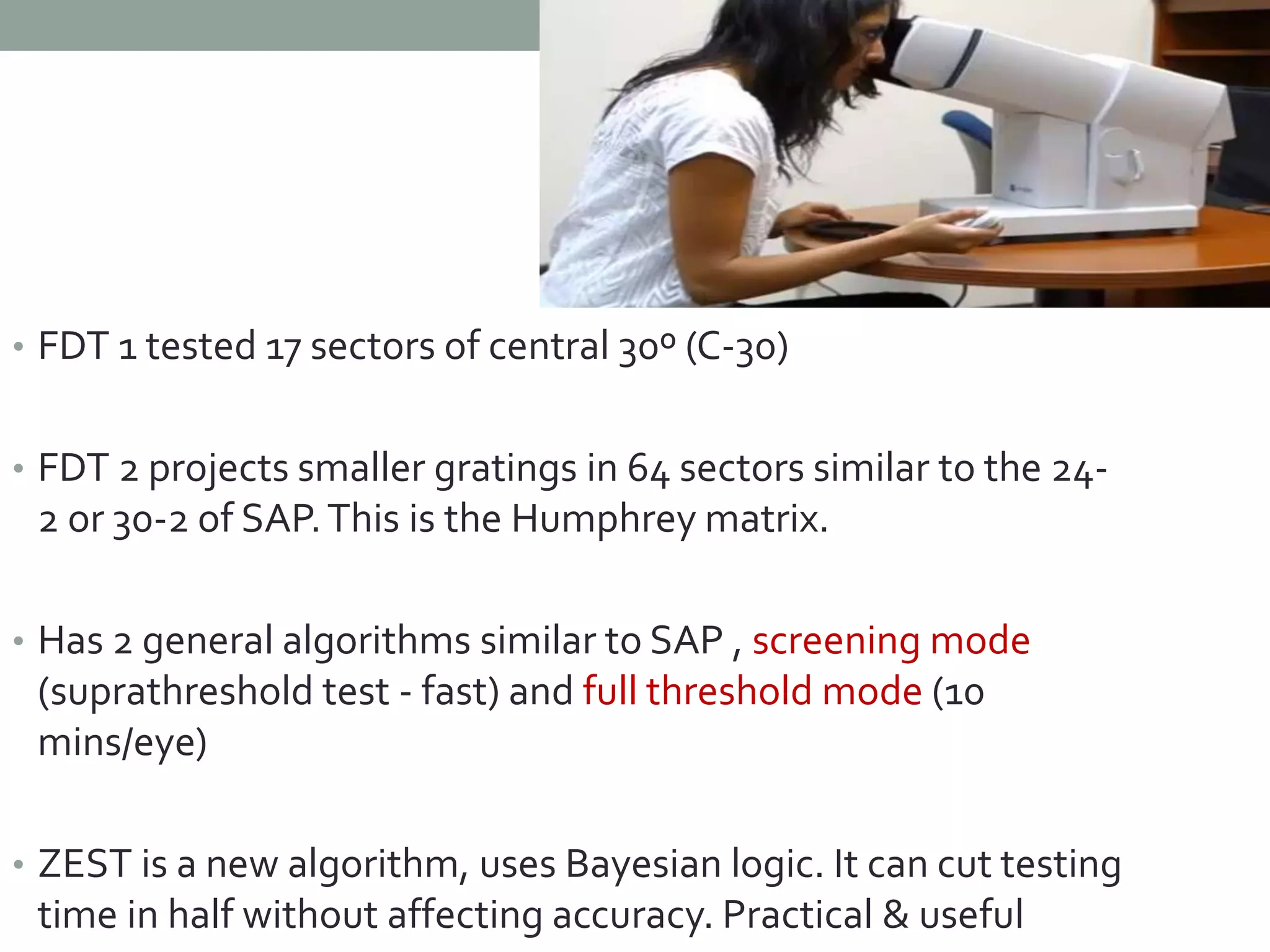 • FDT 1 tested 17 sectors of central 30º (C-30)

• FDT 2 projects smaller gratings in 64 sectors similar to the 24-2 or 30-2 of SAP. This is the Humphrey matrix.

• Has 2 general algorithms similar to SAP , screening mode (suprathreshold test - fast) and full threshold mode (10 mins/eye)

• ZEST is a new algorithm, uses Bayesian logic. It can cut testing time in half without affecting accuracy. Practical & useful